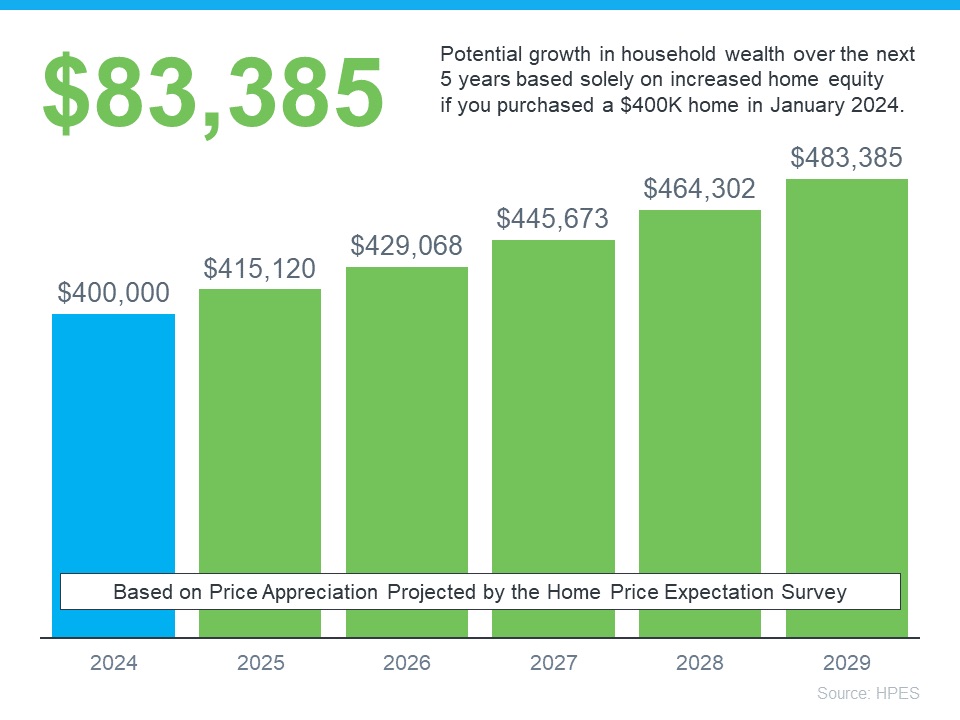 $83,385

Potential growth in household wealth over the next 5 years based solely on increased home equity if you purchased a $400K home in January 2024.

$400,000
$415,120
$429,068
$445,673
$464,302
$483,385

Based on Price Appreciation Projected by the Home Price Expectation Survey

2024
2025
2026
2027
2028
2029

Source: HPES